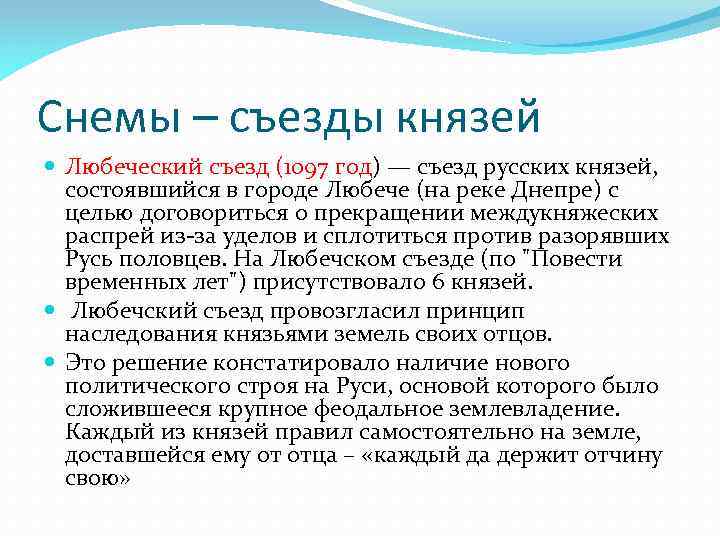 Снемы – съезды князей

Любеческий съезд (1097 год) — съезд русских князей, состоявшийся в городе Любече (на реке Днепре) с целью договориться о прекращении междукняжеских распрей из-за уделов и сплотиться против разорявших Русь половцев. На Любечском съезде (по "Повести временных лет") присутствовало 6 князей.

Любечский съезд провозгласил принцип наследования князьями земель своих отцов.

Это решение констатировало наличие нового политического строя на Руси, основой которого было сложившееся крупное феодальное землевладение. Каждый из князей правил самостоятельно на земле, доставшейся ему от отца – «каждый да держит отчину свою»